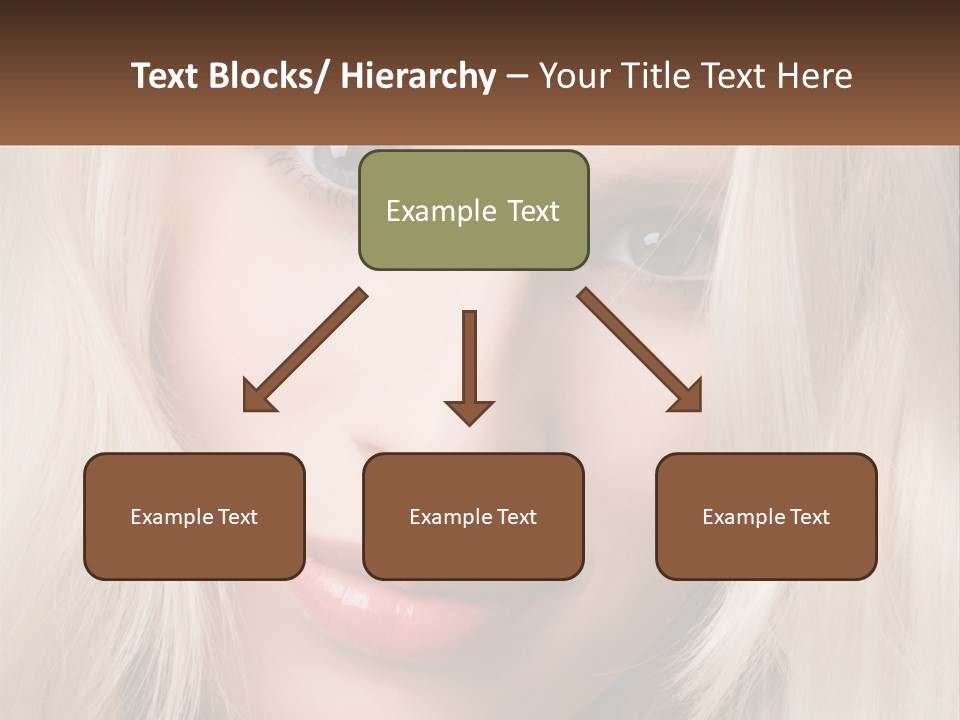 Text Blocks/ Hierarchy – Your Title Text Here

Example Text

Example Text

Example Text

Example Text